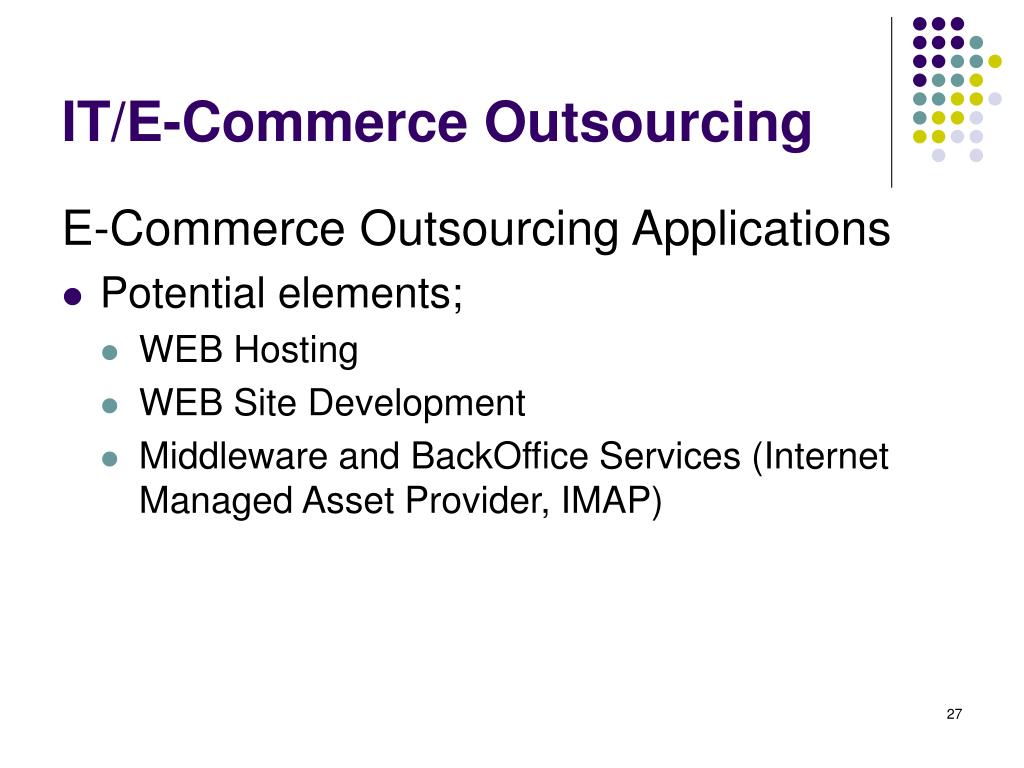 IT/E-Commerce Outsourcing

E-Commerce Outsourcing Applications

- Potential elements;
  - WEB Hosting
  - WEB Site Development
  - Middleware and BackOffice Services (Internet Managed Asset Provider, IMAP)

27